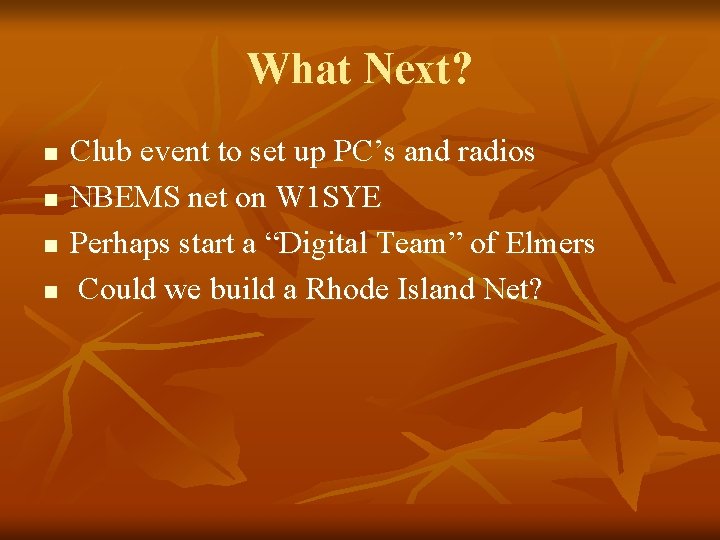 What Next?

- Club event to set up PC’s and radios
- NBEMS net on W1SYE
- Perhaps start a “Digital Team” of Elmers
- Could we build a Rhode Island Net?